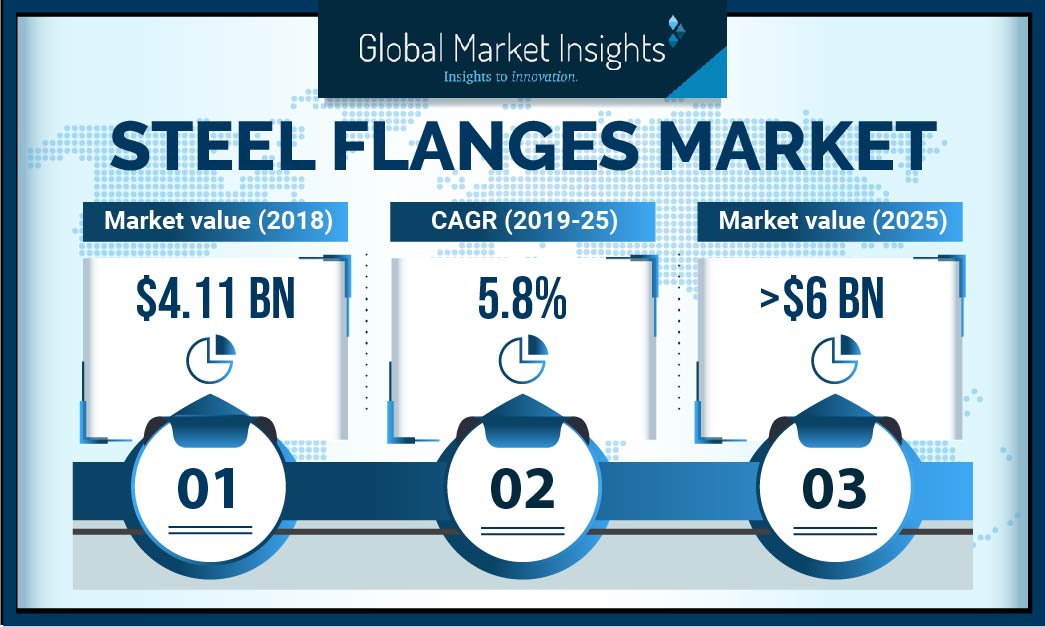 Global Market Insights
Insights to innovation.

STEEL FLANGES MARKET

Market value (2018)
$4.11 BN
01

CAGR (2019-25)
5.8%
02

Market value (2025)
>$6 BN
03